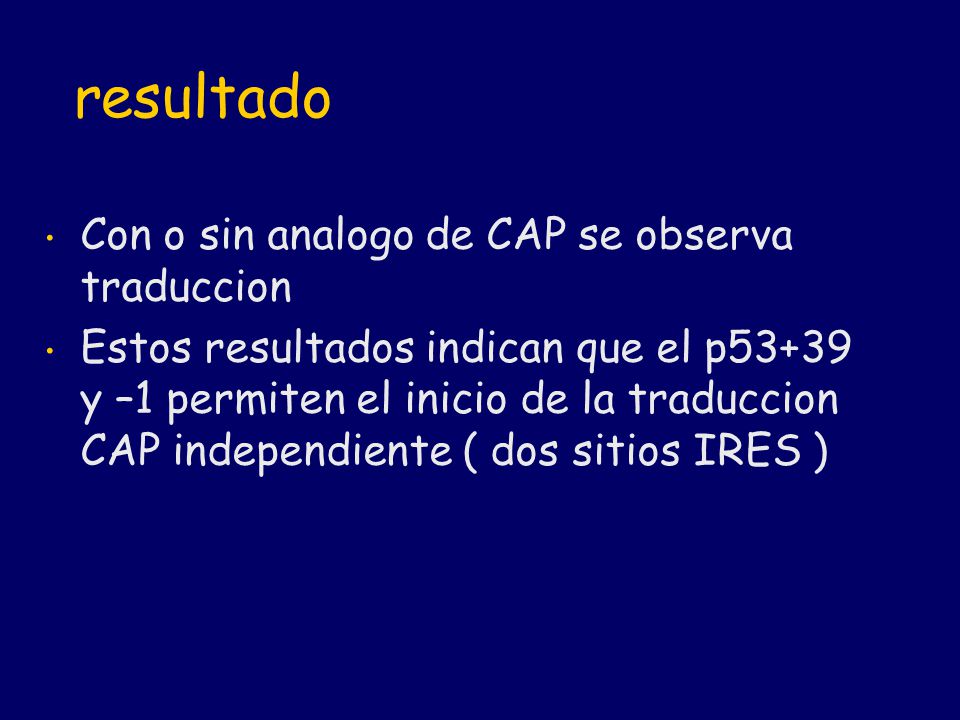 resultado

• Con o sin analogo de CAP se observa traduccion
• Estos resultados indican que el p53+39 y –1 permiten el inicio de la traduccion CAP independiente ( dos sitios IRES )